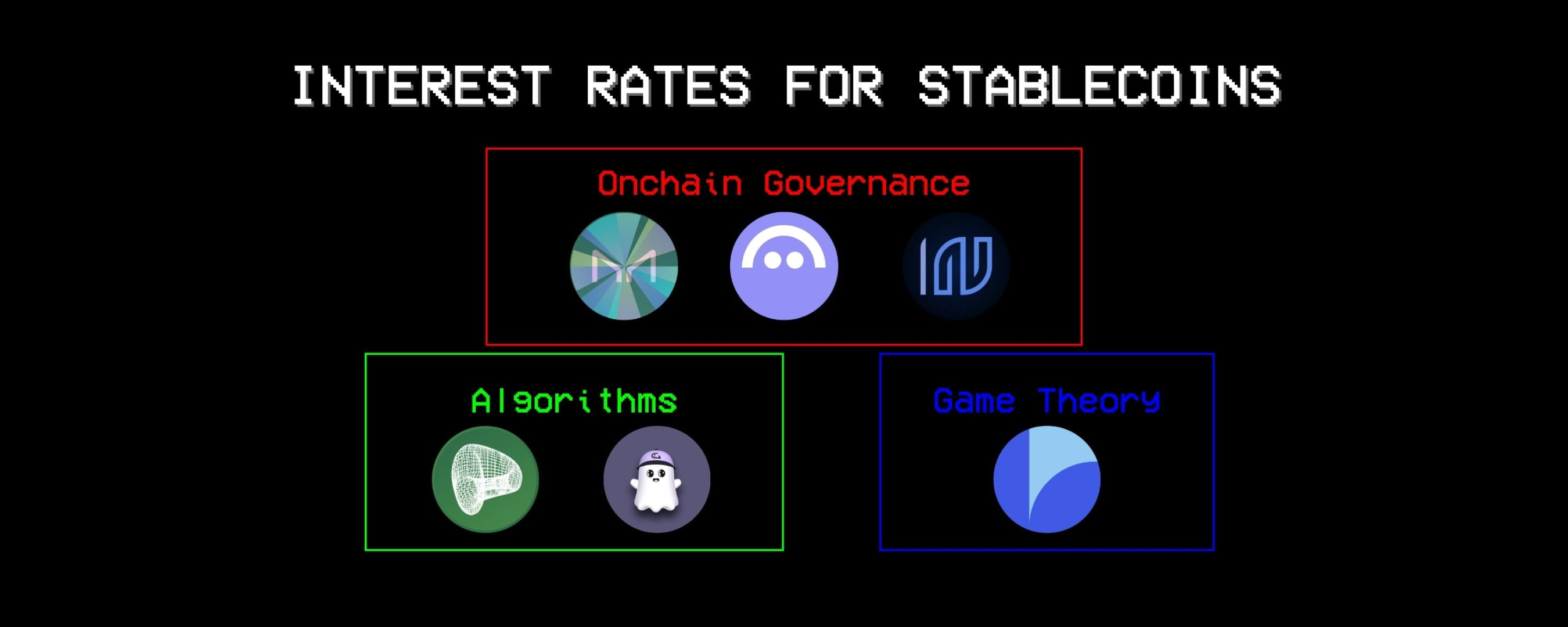 INTEREST RATES FOR STABLECOINS

Onchain Governance

Algorithms

Game Theory